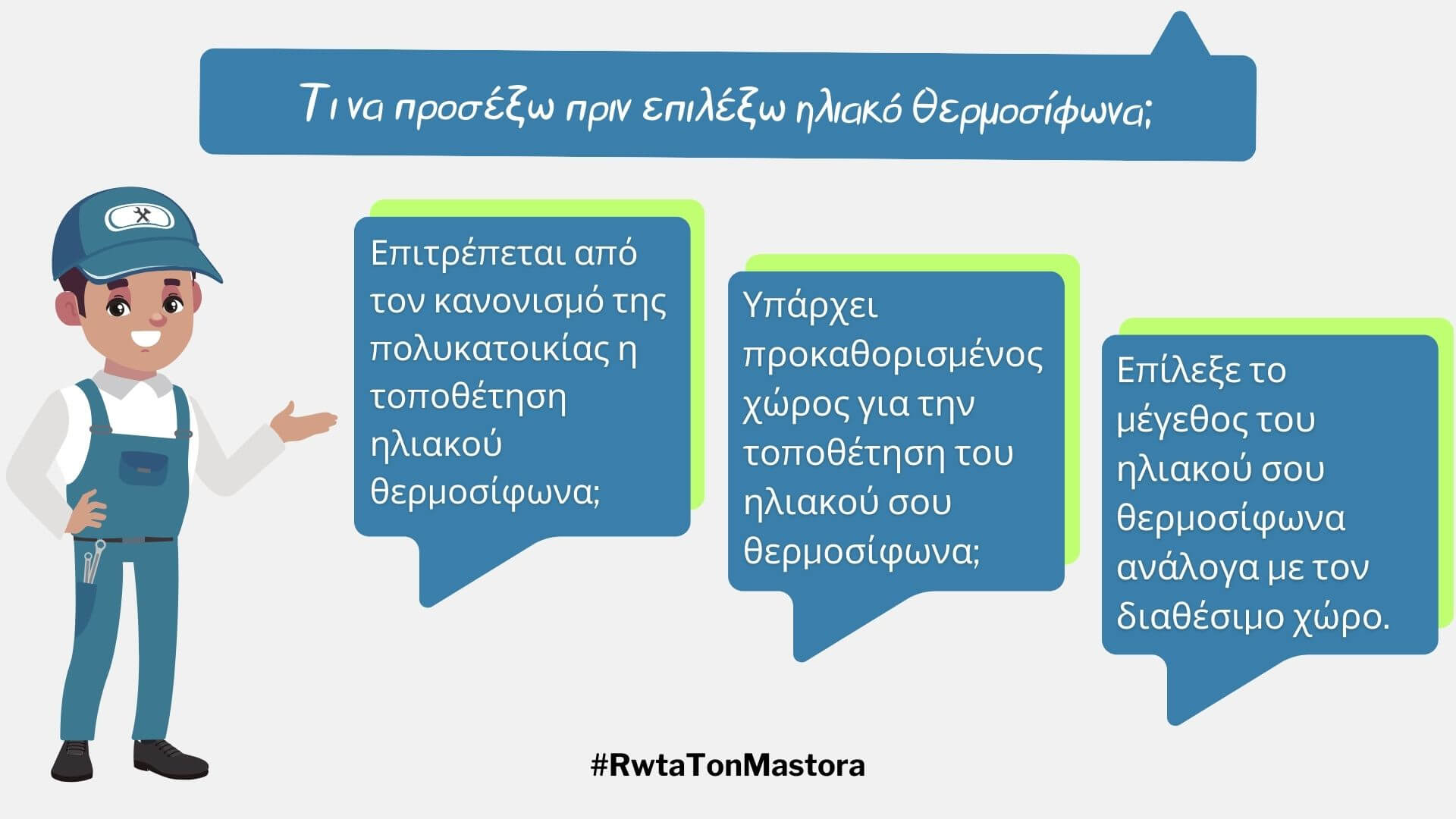 Τι να προσέξω πριν επιλέξω ηλιακό θερμοσίφωνα;

Επιτρέπεται από τον κανονισμό της πολυκατοικίας η τοποθέτηση ηλιακού θερμοσίφωνα;

Υπάρχει προκαθορισμένος χώρος για την τοποθέτηση του ηλιακού σου θερμοσίφωνα;

Επίλεξε το μέγεθος του ηλιακού σου θερμοσίφωνα ανάλογα με τον διαθέσιμο χώρο.

#RwtaTonMastora